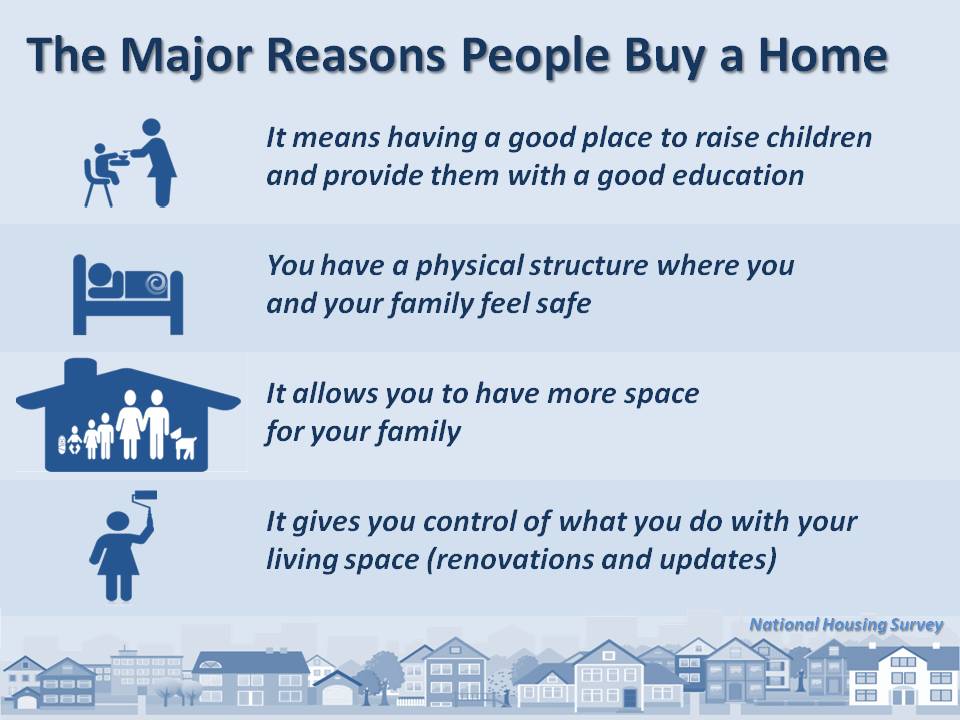 The Major Reasons People Buy a Home

It means having a good place to raise children and provide them with a good education

You have a physical structure where you and your family feel safe

It allows you to have more space for your family

It gives you control of what you do with your living space (renovations and updates)

National Housing Survey